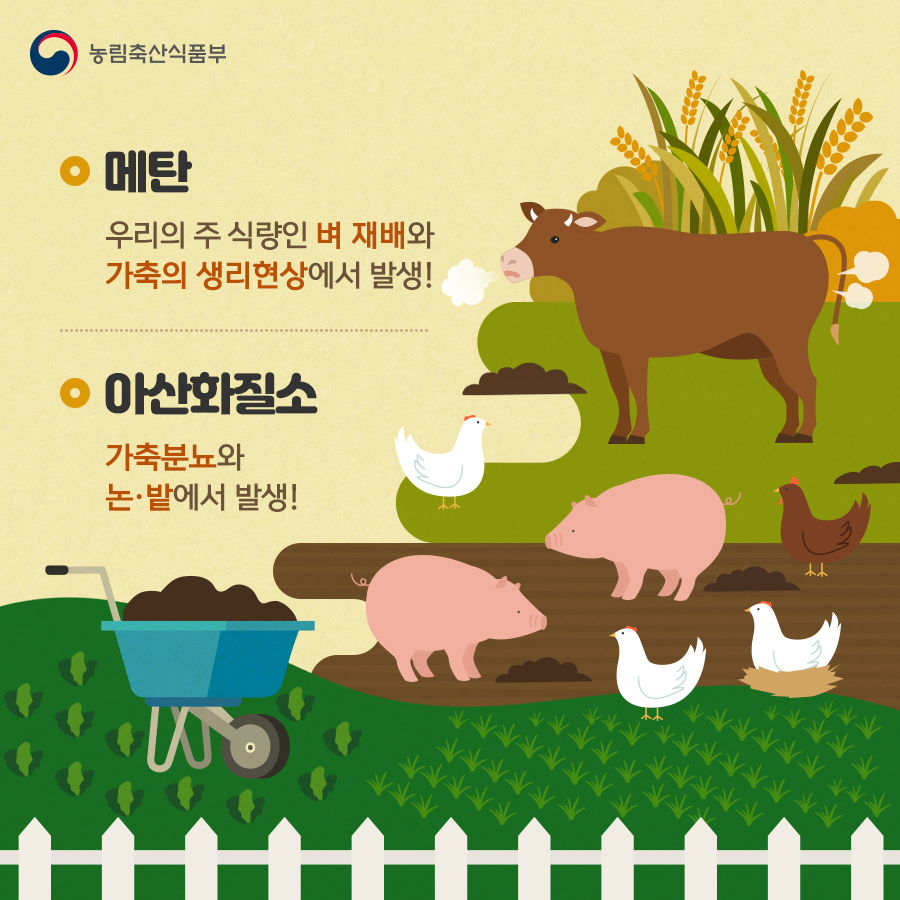 농림축산식품부

메탄

우리의 주 식량인 벼 재배와 가축의 생리현상에서 발생!

아산화질소

가축분뇨와 논·밭에서 발생!